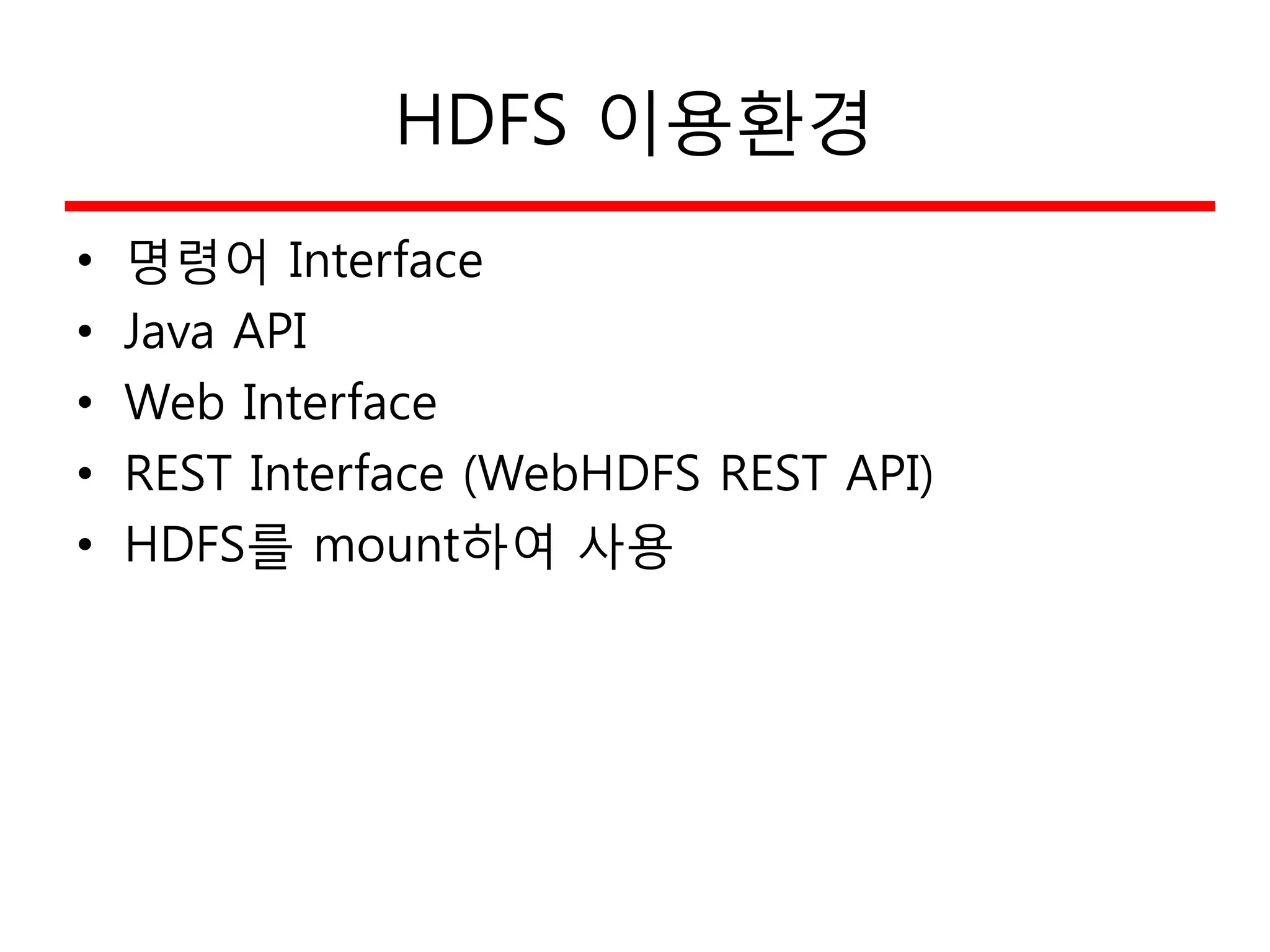 HDFS 이용환경

• 명령어 Interface
• Java API
• Web Interface
• REST Interface (WebHDFS REST API)
• HDFS를 mount하여 사용